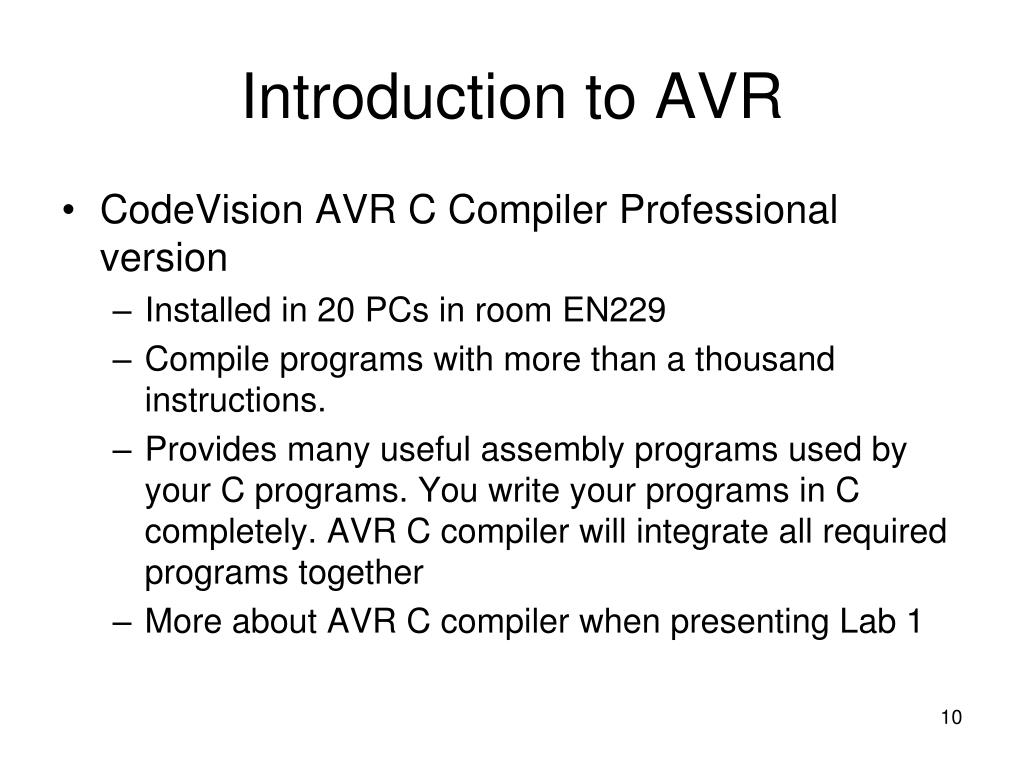 Introduction to AVR

• CodeVision AVR C Compiler Professional version
– Installed in 20 PCs in room EN229
– Compile programs with more than a thousand instructions.
– Provides many useful assembly programs used by your C programs. You write your programs in C completely. AVR C compiler will integrate all required programs together
– More about AVR C compiler when presenting Lab 1

10